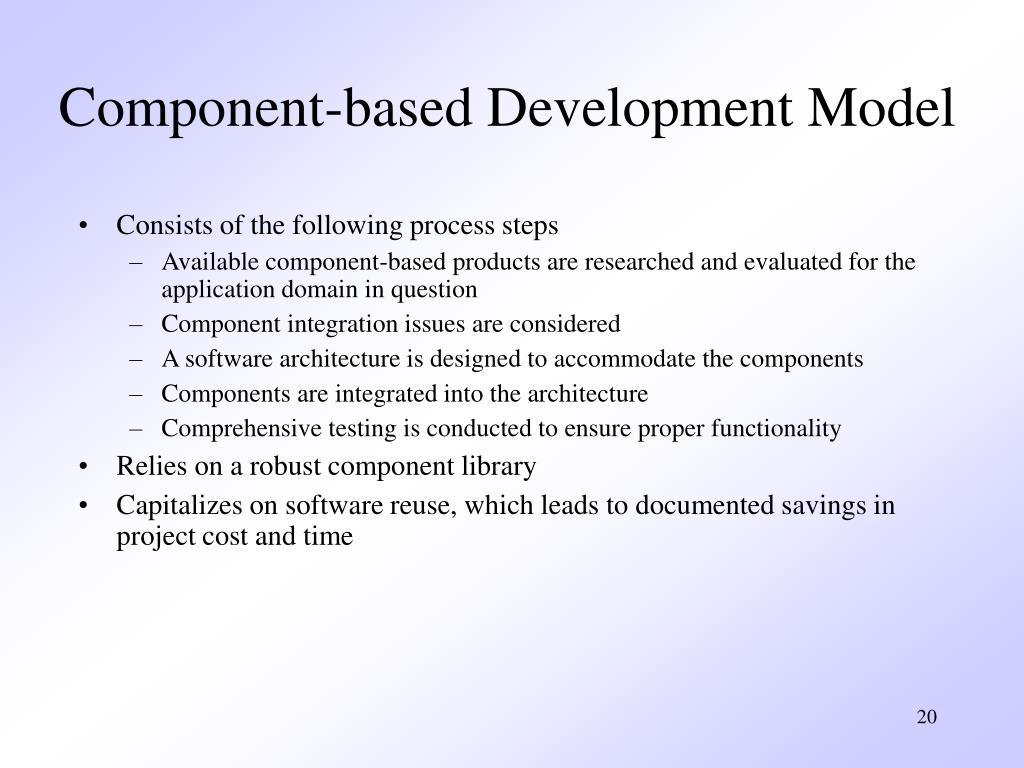 Component-based Development Model

• Consists of the following process steps
  – Available component-based products are researched and evaluated for the application domain in question
  – Component integration issues are considered
  – A software architecture is designed to accommodate the components
  – Components are integrated into the architecture
  – Comprehensive testing is conducted to ensure proper functionality
• Relies on a robust component library
• Capitalizes on software reuse, which leads to documented savings in project cost and time

20